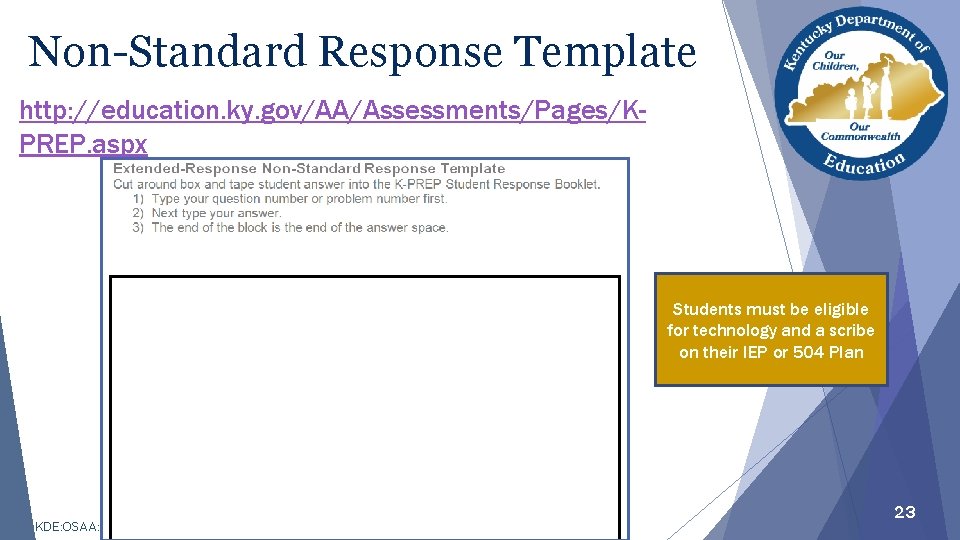 Non-Standard Response Template

http://education.ky.gov/AA/Assessments/Pages/K-PREP.aspx

Kentucky Department of Education
Our Children, Our Commonwealth

Extended-Response Non-Standard Response Template
Cut around box and tape student answer into the K-PREP Student Response Booklet.
1) Type your question number or problem number first.
2) Next type your answer.
3) The end of the block is the end of the answer space.

Students must be eligible for technology and a scribe on their IEP or 504 Plan

KDE:OSAA:

23